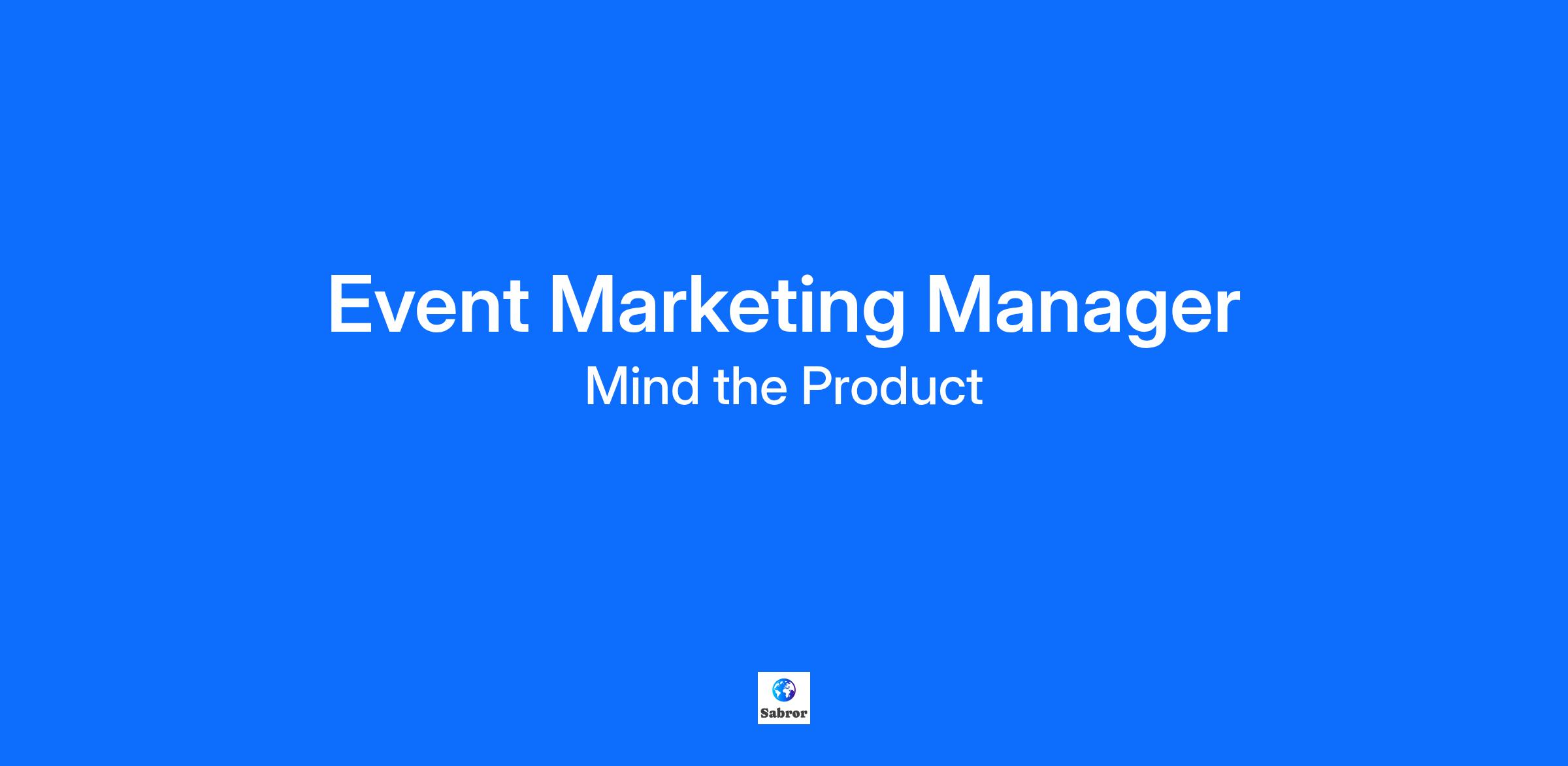 Event Marketing Manager

Mind the Product

Sabror